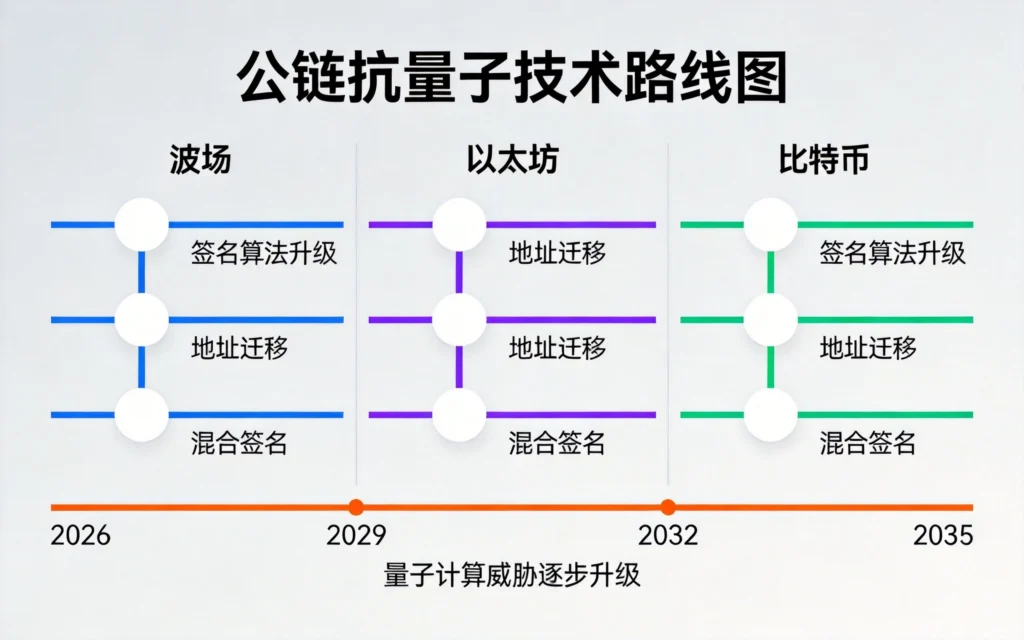 公链抗量子技术路线图

波场

签名算法升级

地址迁移

混合签名

以太坊

地址迁移

地址迁移

混合签名

比特币

签名算法升级

地址迁移

混合签名

2026
2029
2032
2035

量子计算威胁逐步升级